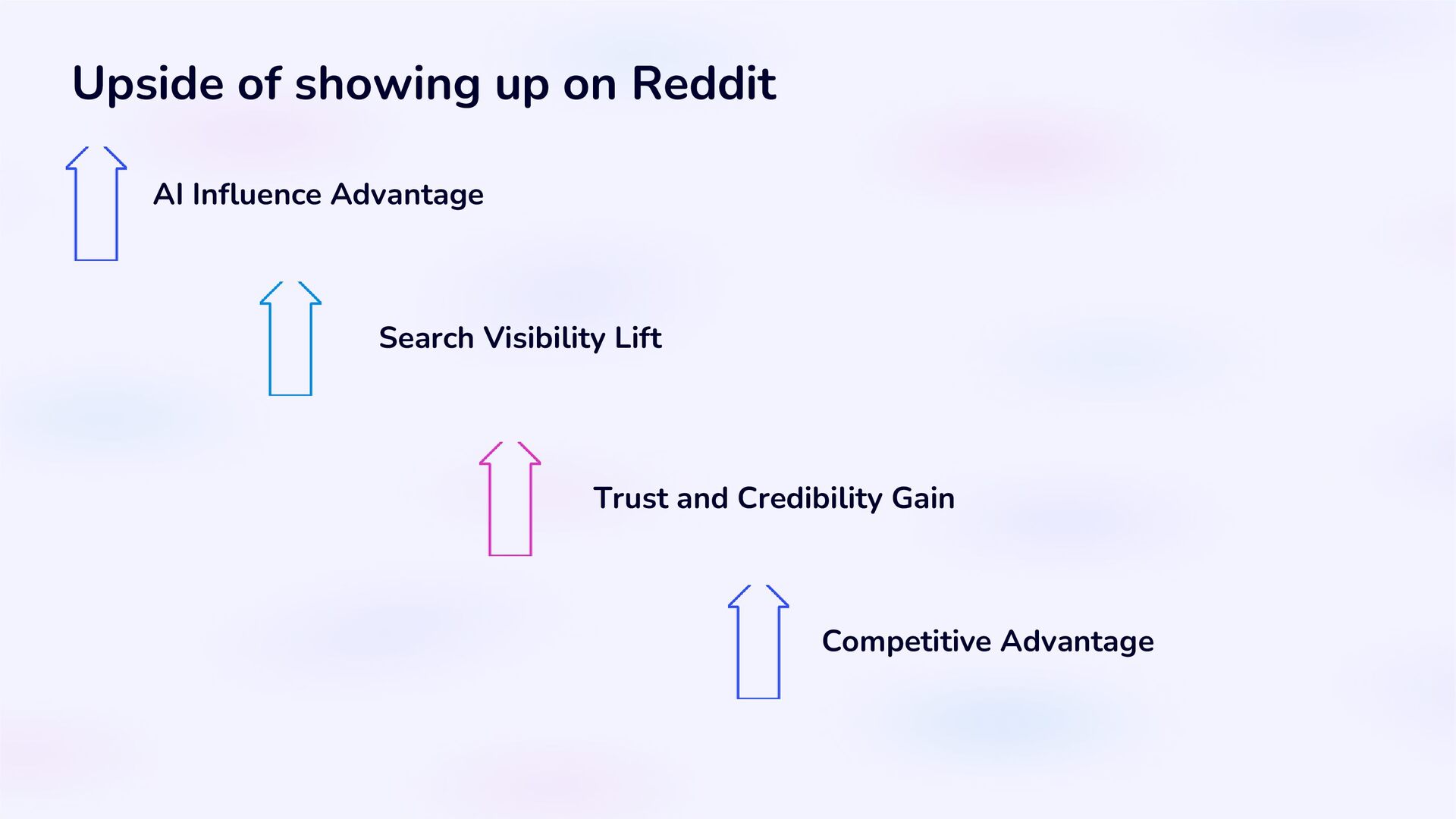 Upside of showing up on Reddit

AI Influence Advantage

Search Visibility Lift

Trust and Credibility Gain

Competitive Advantage